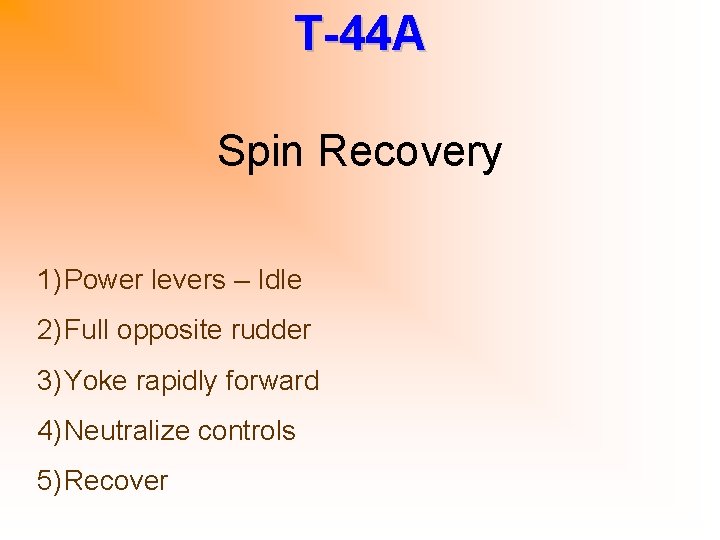 T-44A

Spin Recovery

1)Power levers – Idle

2)Full opposite rudder

3)Yoke rapidly forward

4)Neutralize controls

5)Recover